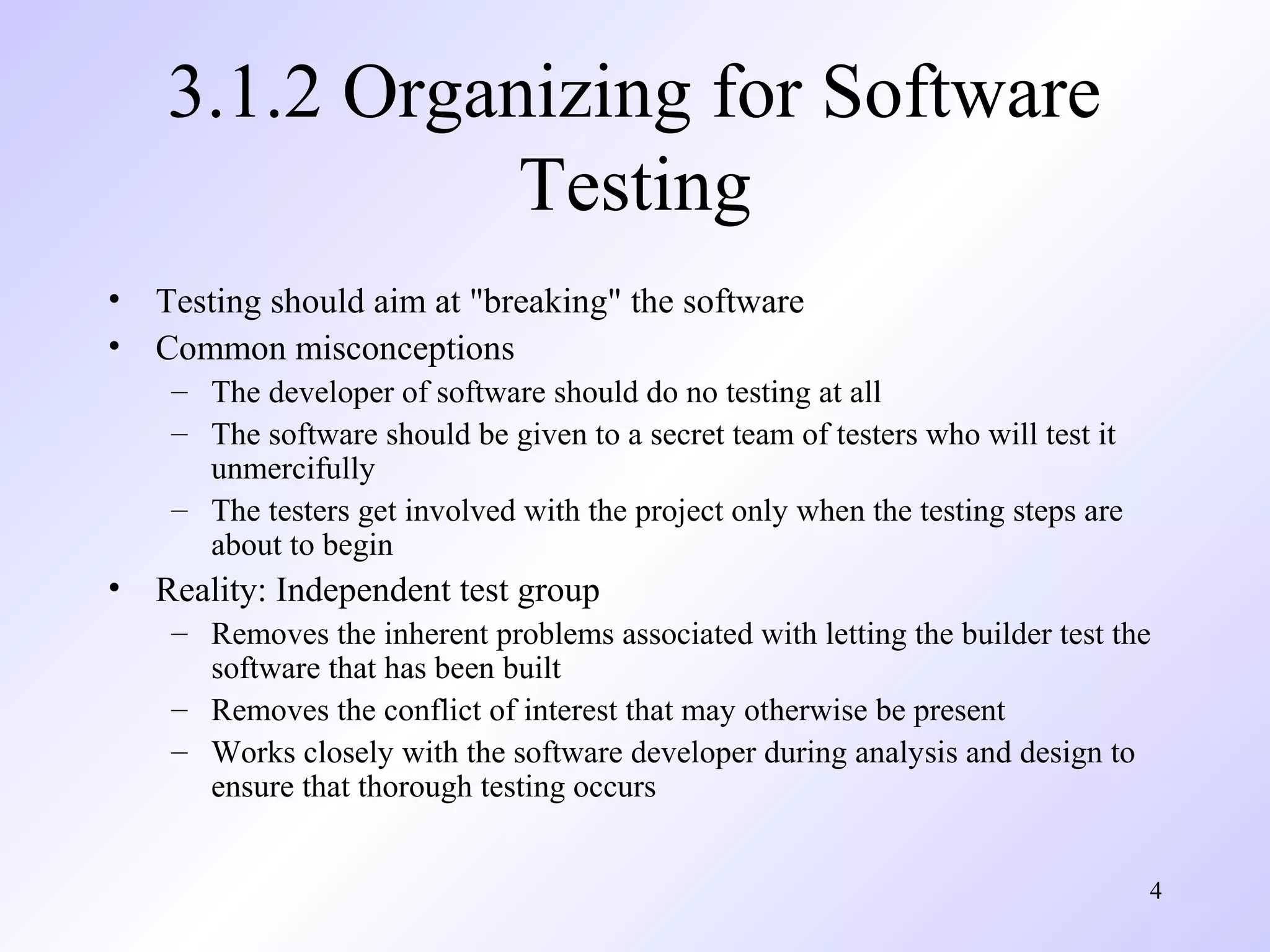 3.1.2 Organizing for Software Testing

• Testing should aim at "breaking" the software
• Common misconceptions
  – The developer of software should do no testing at all
  – The software should be given to a secret team of testers who will test it unmercifully
  – The testers get involved with the project only when the testing steps are about to begin
• Reality: Independent test group
  – Removes the inherent problems associated with letting the builder test the software that has been built
  – Removes the conflict of interest that may otherwise be present
  – Works closely with the software developer during analysis and design to ensure that thorough testing occurs

4